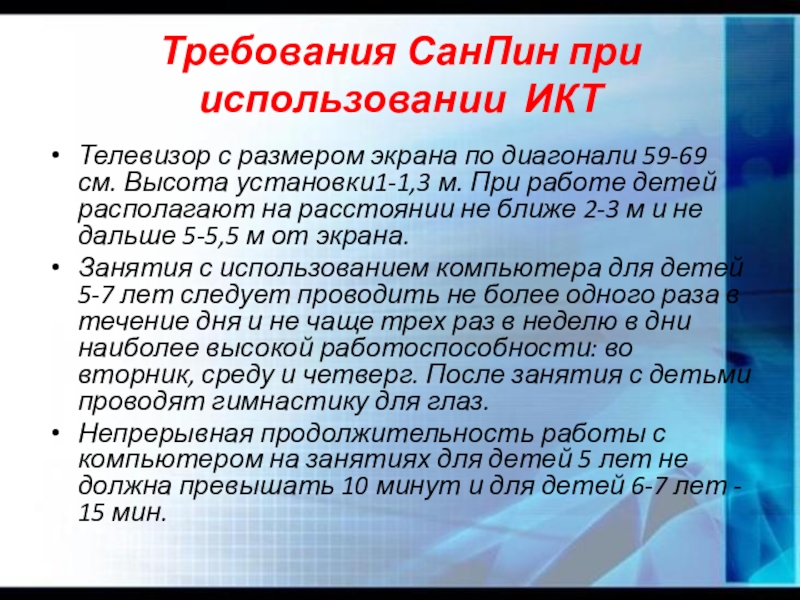 Требования СанПин при использовании ИКТ

• Телевизор с размером экрана по диагонали 59-69 см. Высота установки1-1,3 м. При работе детей располагают на расстоянии не ближе 2-3 м и не дальше 5-5,5 м от экрана.

• Занятия с использованием компьютера для детей 5-7 лет следует проводить не более одного раза в течение дня и не чаще трех раз в неделю в дни наиболее высокой работоспособности: во вторник, среду и четверг. После занятия с детьми проводят гимнастику для глаз.

• Непрерывная продолжительность работы с компьютером на занятиях для детей 5 лет не должна превышать 10 минут и для детей 6-7 лет - 15 мин.